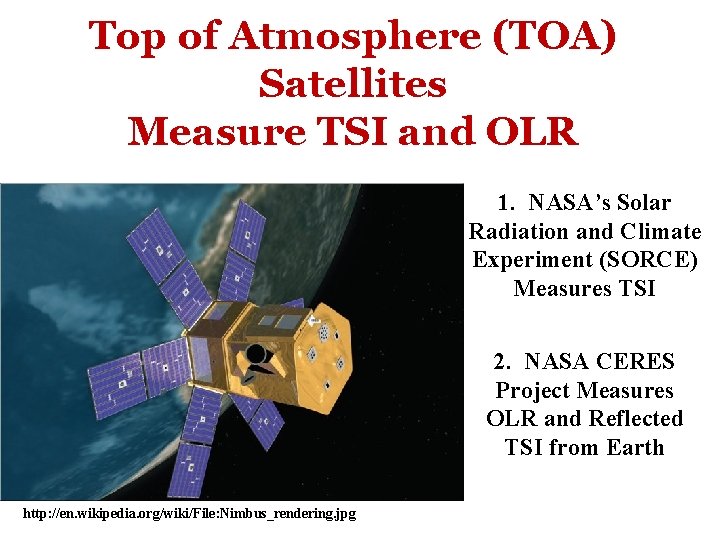 Top of Atmosphere (TOA) Satellites Measure TSI and OLR

1. NASA's Solar Radiation and Climate Experiment (SORCE) Measures TSI

2. NASA CERES Project Measures OLR and Reflected TSI from Earth

http://en.wikipedia.org/wiki/File:Nimbus_rendering.jpg